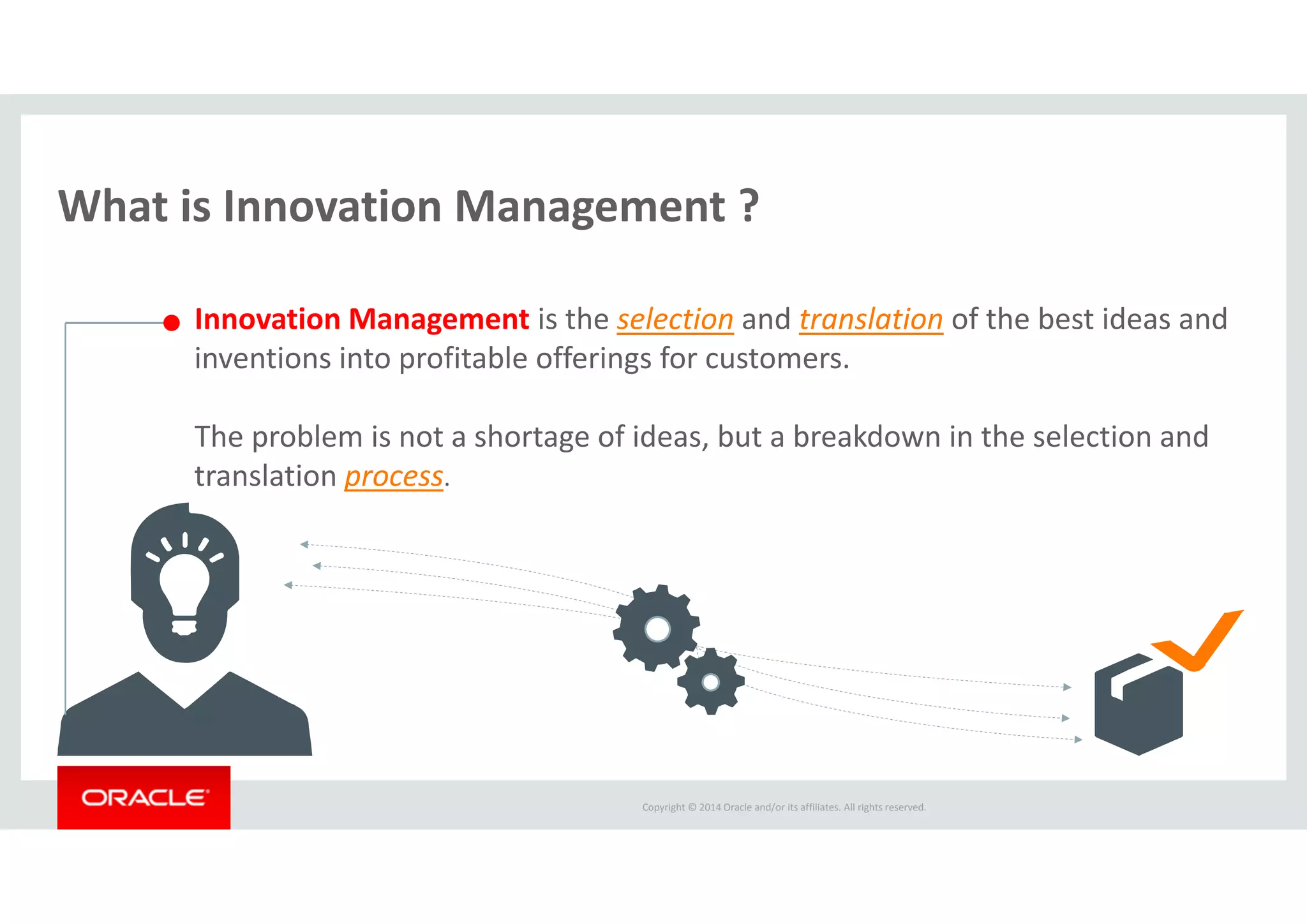 What is Innovation Management ?

Innovation Management is the selection and translation of the best ideas and inventions into profitable offerings for customers.

The problem is not a shortage of ideas, but a breakdown in the selection and translation process.

ORACLE

Copyright © 2014 Oracle and/or its affiliates. All rights reserved.